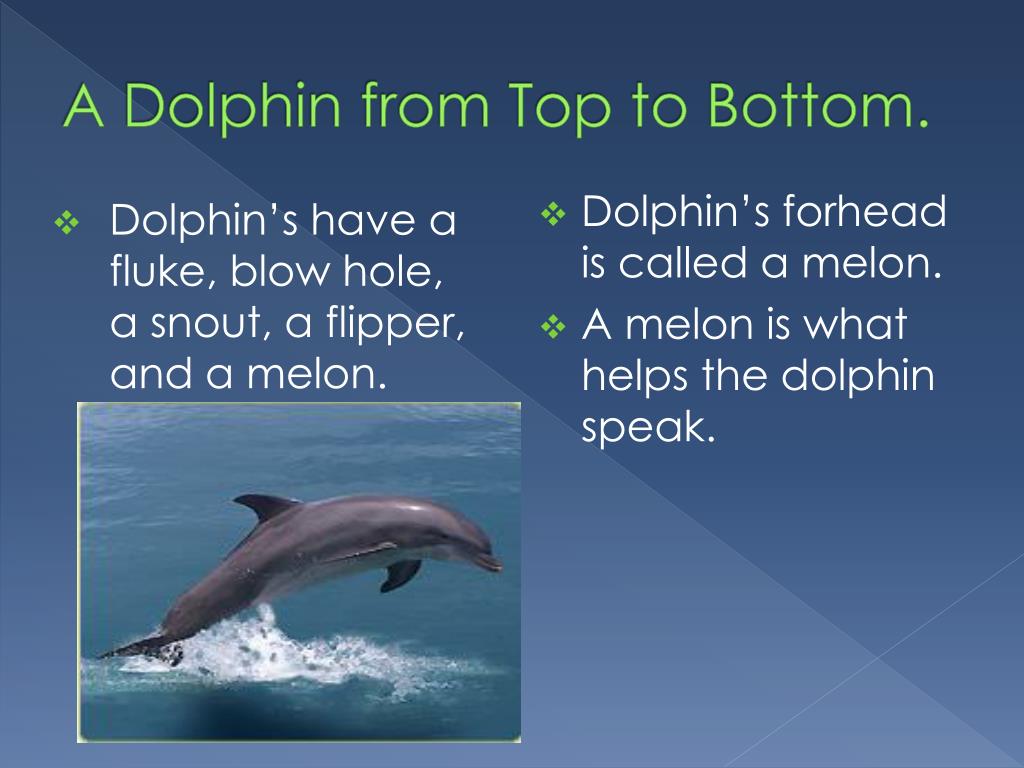 A Dolphin from Top to Bottom.

❖ Dolphin's have a fluke, blow hole, a snout, a flipper, and a melon.

❖ Dolphin's forhead is called a melon.

❖ A melon is what helps the dolphin speak.